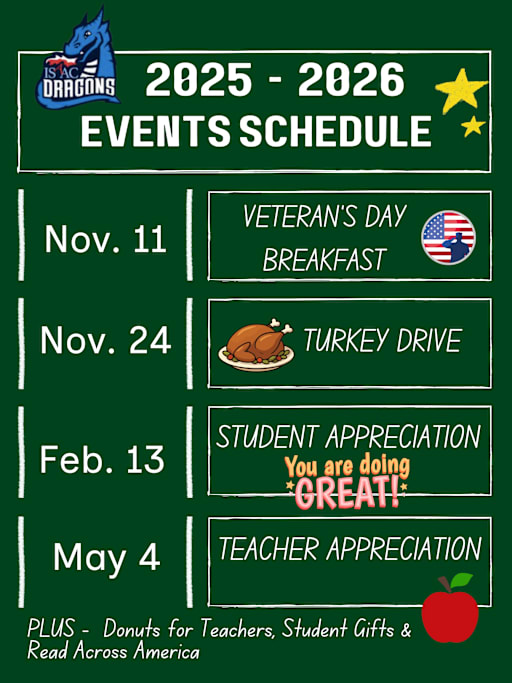 ISAAC DRAGONS

2025 - 2026
EVENTS SCHEDULE

Nov. 11

VETERAN'S DAY BREAKFAST

Nov. 24

TURKEY DRIVE

Feb. 13

STUDENT APPRECIATION

You are doing GREAT!

May 4

TEACHER APPRECIATION

PLUS - Donuts for Teachers, Student Gifts & Read Across America